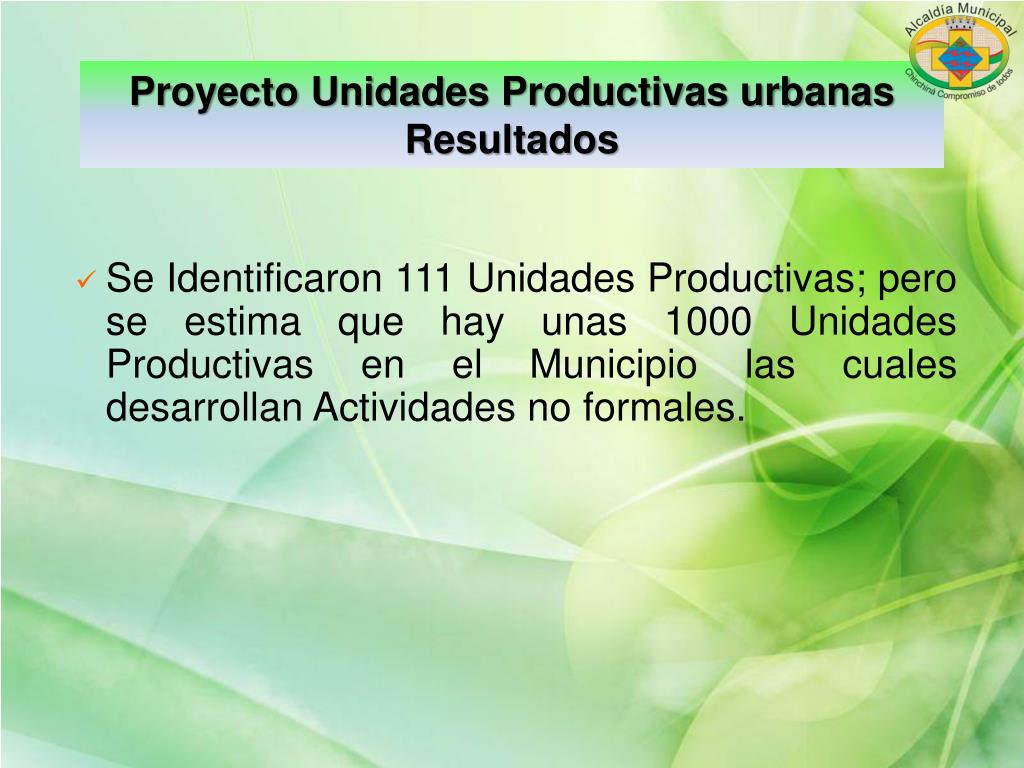 Alcaldía Municipal
Chinchiná Compromiso de todos

Proyecto Unidades Productivas urbanas
Resultados

✓ Se Identificaron 111 Unidades Productivas; pero se estima que hay unas 1000 Unidades Productivas en el Municipio las cuales desarrollan Actividades no formales.